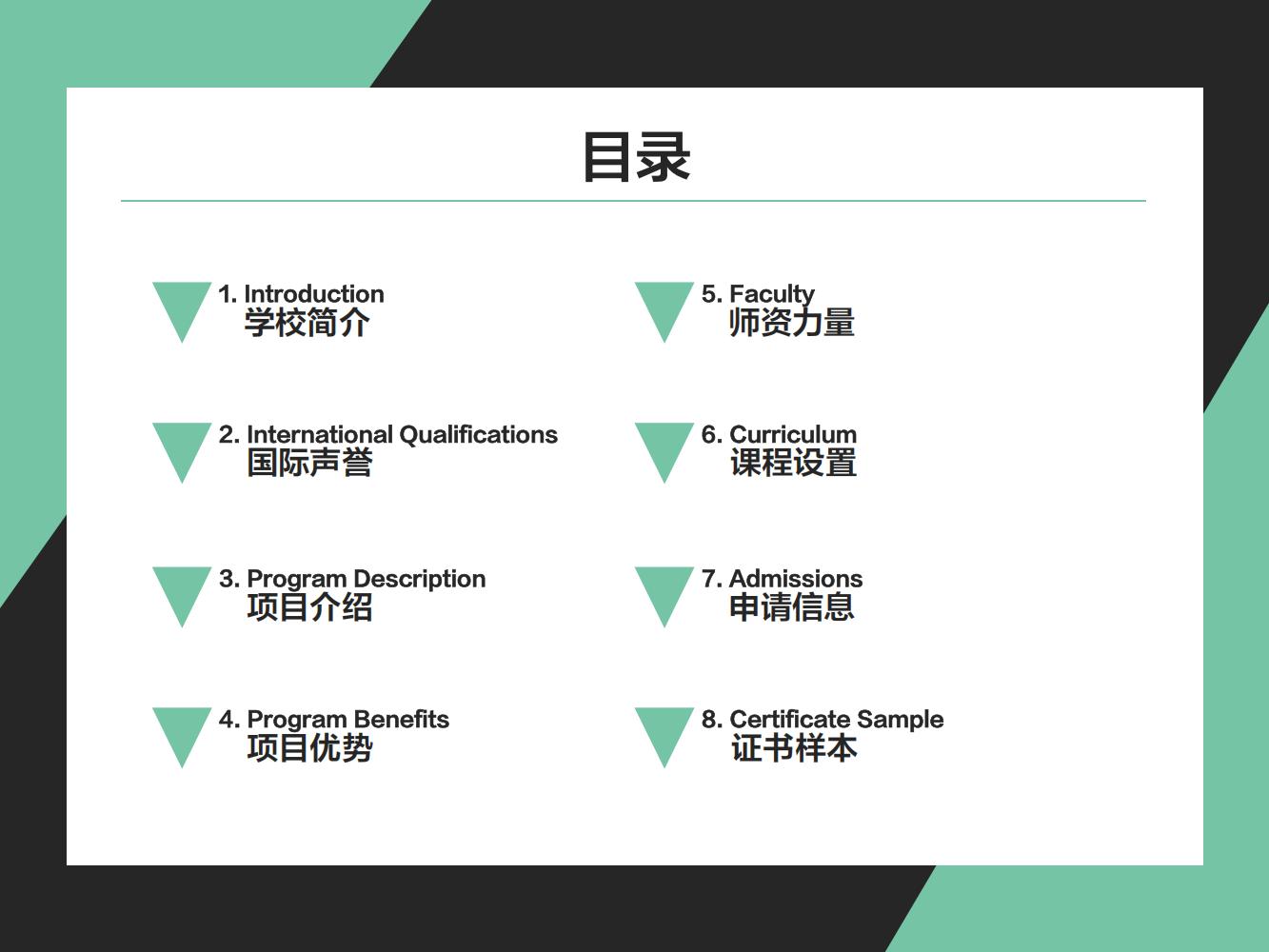 目录

1. Introduction
学校简介

2. International Qualifications
国际声誉

3. Program Description
项目介绍

4. Program Benefits
项目优势

5. Faculty
师资力量

6. Curriculum
课程设置

7. Admissions
申请信息

8. Certificate Sample
证书样本